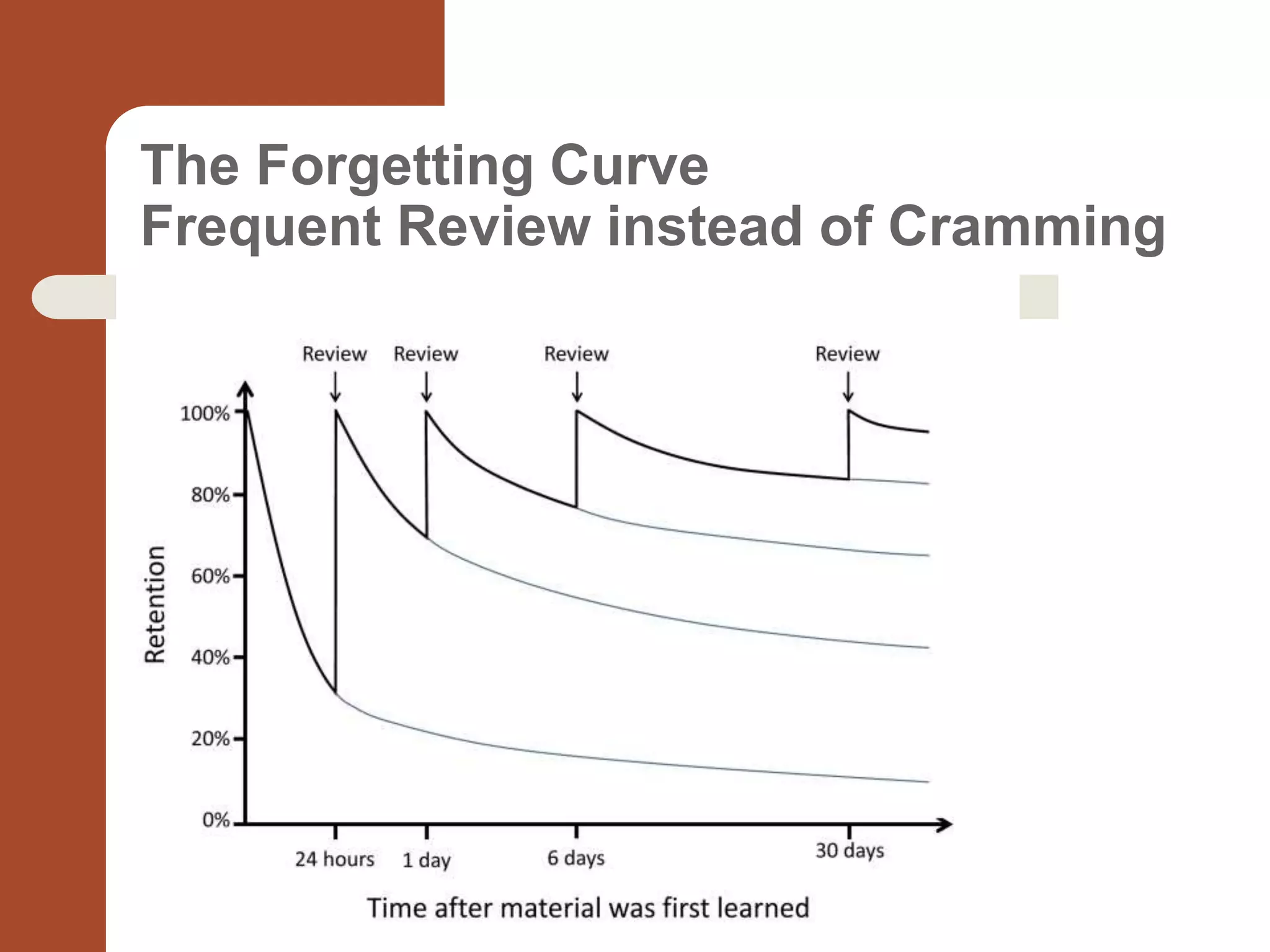 The Forgetting Curve
Frequent Review instead of Cramming

Review Review Review Review

100%
80%
60%
40%
20%
0%

Retention

24 hours 1 day 6 days 30 days

Time after material was first learned